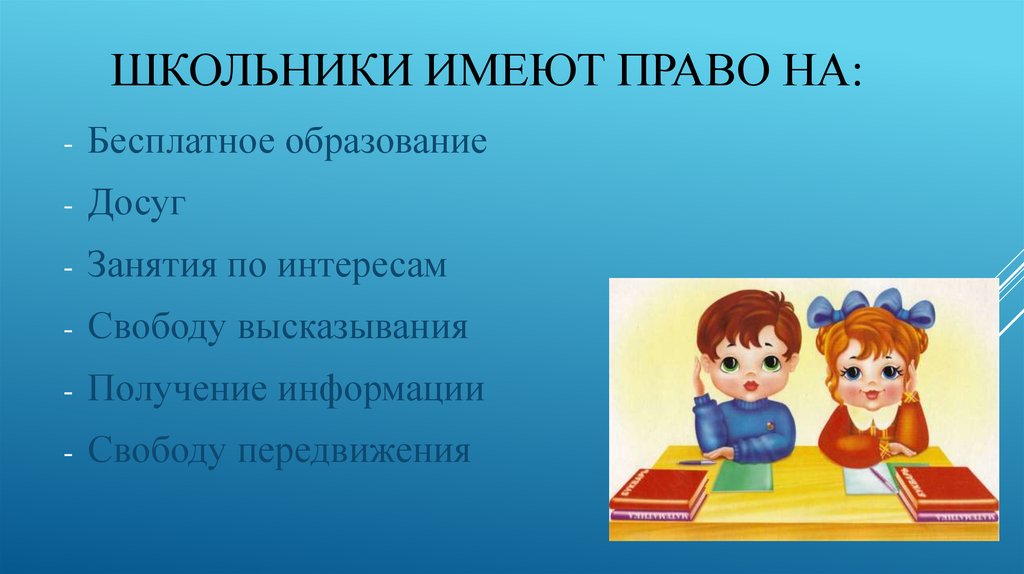 ШКОЛЬНИКИ ИМЕЮТ ПРАВО НА:

- Бесплатное образование
- Досуг
- Занятия по интересам
- Свободу высказывания
- Получение информации
- Свободу передвижения